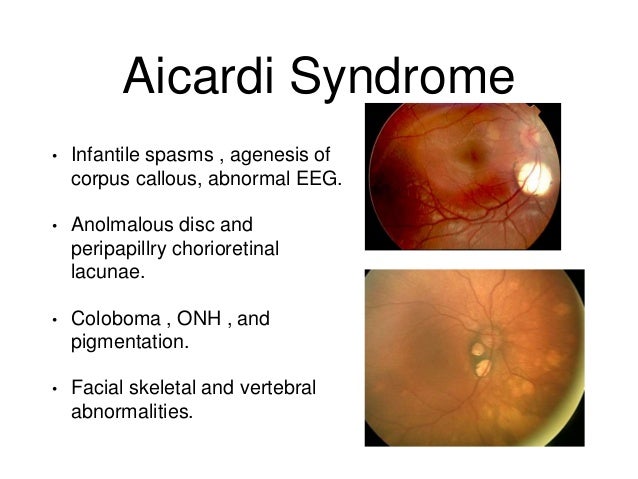 Aicardi Syndrome

• Infantile spasms , agenesis of corpus callous, abnormal EEG.

• Anolmalous disc and peripapillry chorioretinal lacunae.

• Coloboma , ONH , and pigmentation.

• Facial skeletal and vertebral abnormalities.